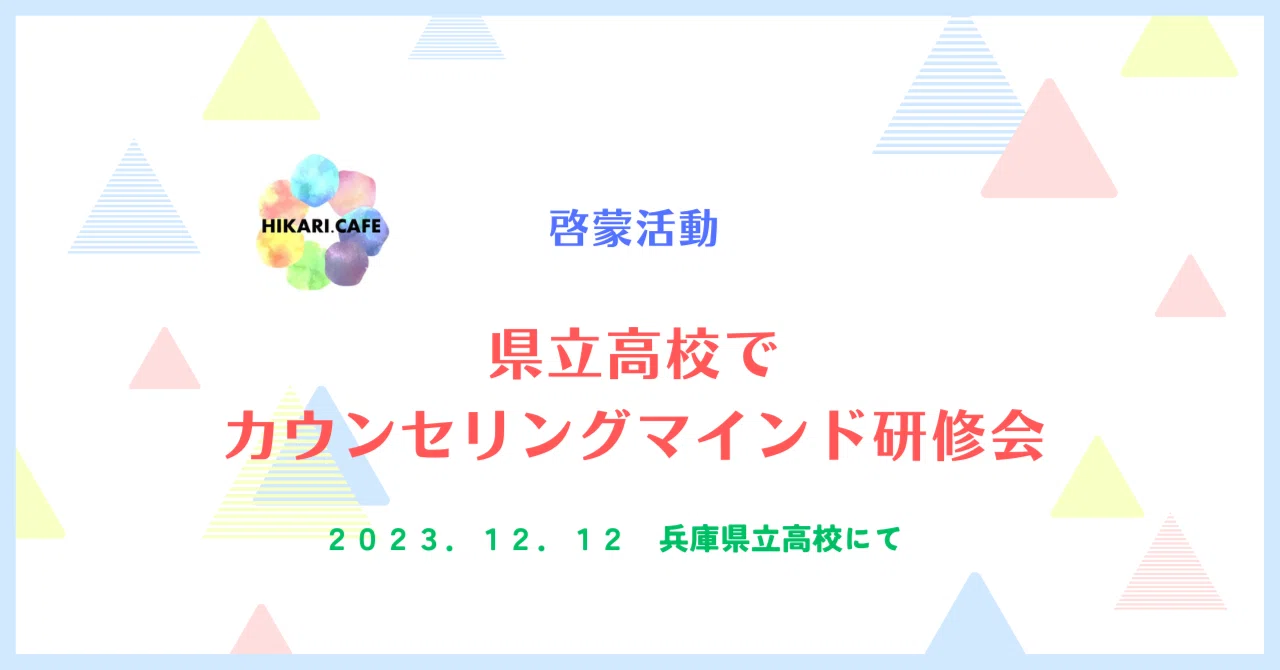 HIKARI.CAFE

啓蒙活動

県立高校で
カウンセリングマインド研修会

２０２３．１２．１２　兵庫県立高校にて